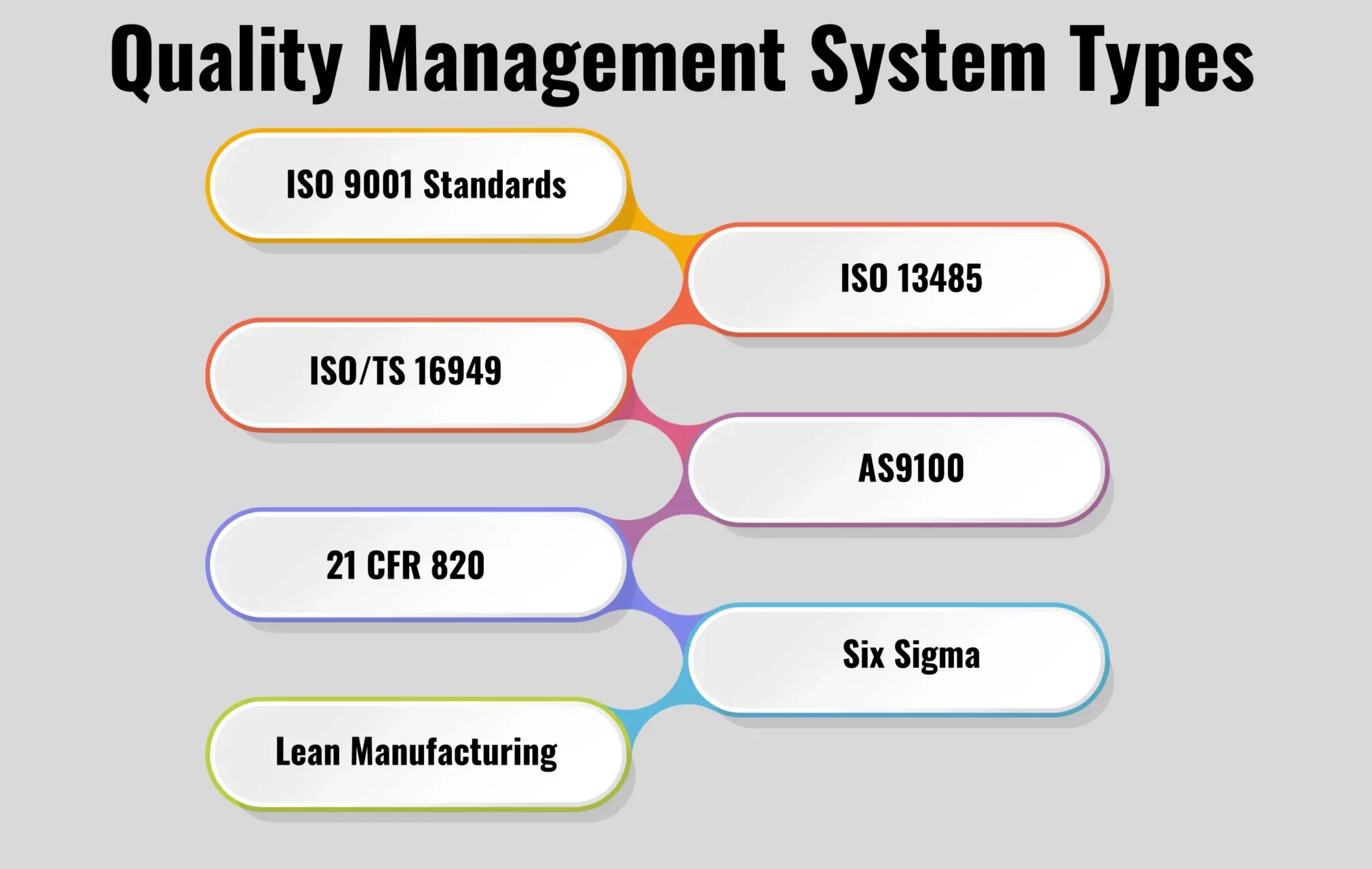 Quality Management System Types

ISO 9001 Standards

ISO 13485

ISO/TS 16949

AS9100

21 CFR 820

Six Sigma

Lean Manufacturing